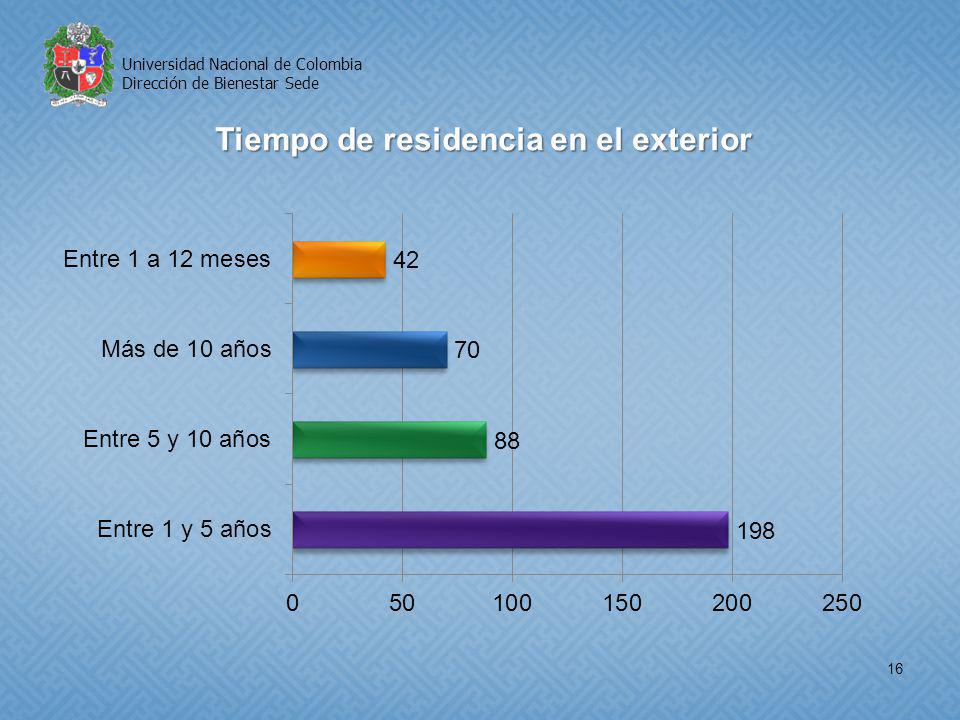 Universidad Nacional de Colombia
Dirección de Bienestar Sede

Tiempo de residencia en el exterior

Entre 1 a 12 meses 42
Más de 10 años 70
Entre 5 y 10 años 88
Entre 1 y 5 años 198

0 50 100 150 200 250

16